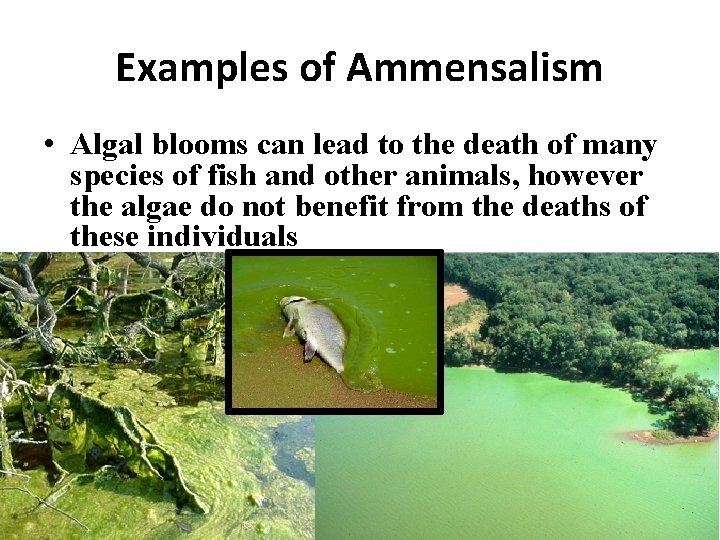 Examples of Ammensalism

• Algal blooms can lead to the death of many species of fish and other animals, however the algae do not benefit from the deaths of these individuals